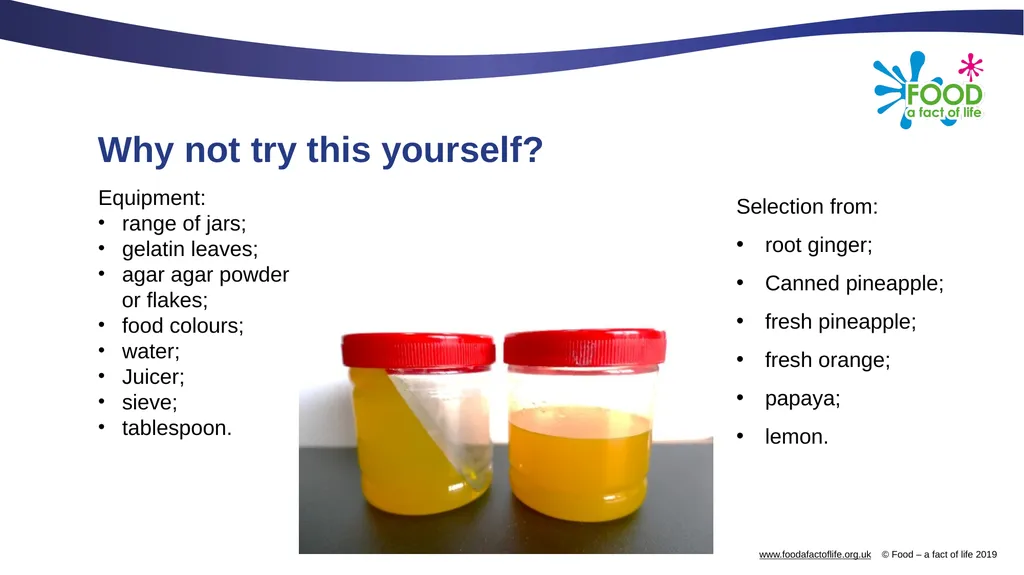 FOOD
a fact of life

Why not try this yourself?

Equipment:
• range of jars;
• gelatin leaves;
• agar agar powder or flakes;
• food colours;
• water;
• Juicer;
• sieve;
• tablespoon.

Selection from:
• root ginger;
• Canned pineapple;
• fresh pineapple;
• fresh orange;
• papaya;
• lemon.

www.foodafactoflife.org.uk © Food – a fact of life 2019